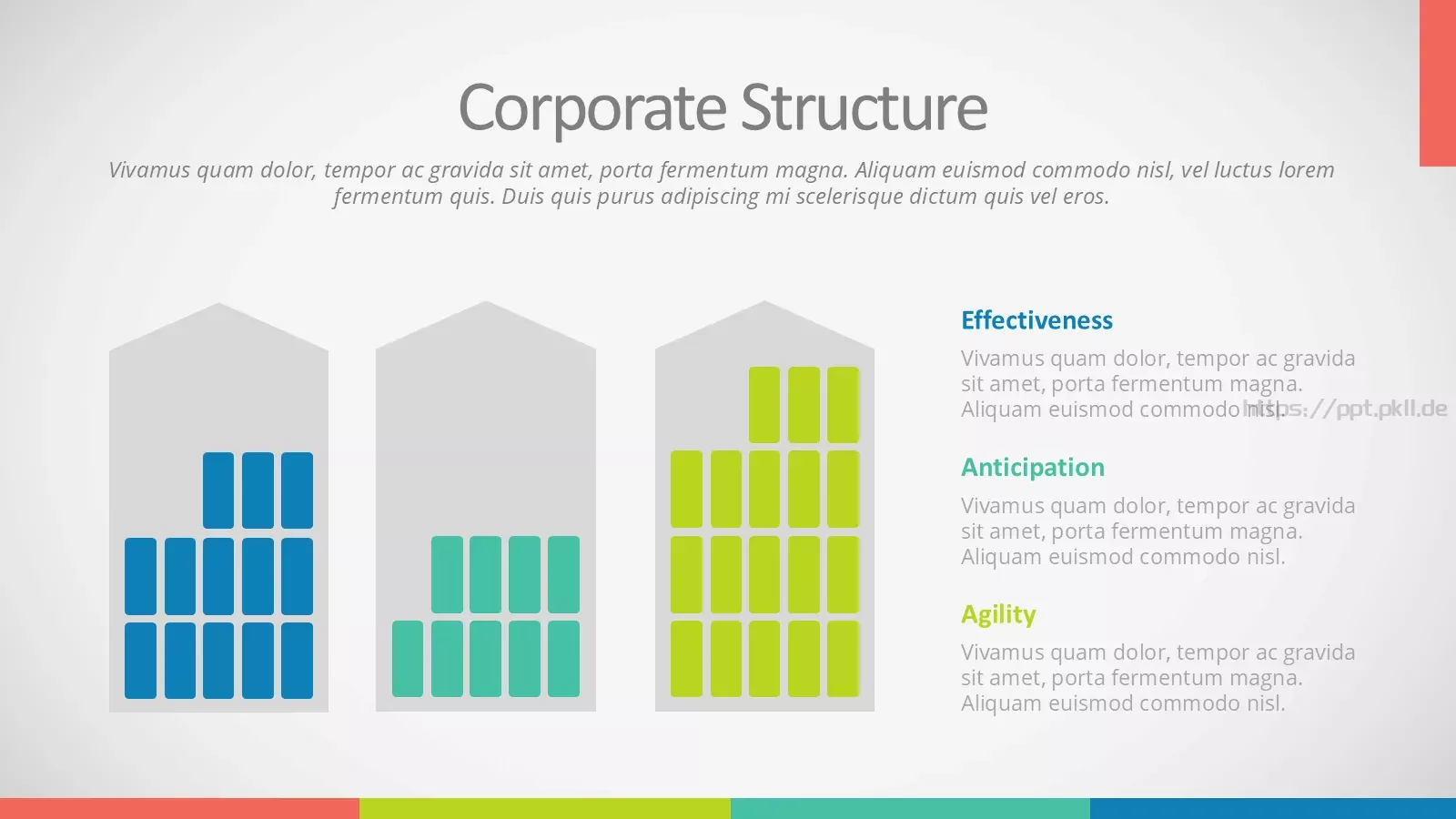 Corporate Structure

Vivamus quam dolor, tempor ac gravida sit amet, porta fermentum magna. Aliquam euismod commodo nisl, vel luctus lorem fermentum quis. Duis quis purus adipiscing mi scelerisque dictum quis vel eros.

Effectiveness

Vivamus quam dolor, tempor ac gravida sit amet, porta fermentum magna. Aliquam euismod commodo nisl.

https://ppt.pkll.de

Anticipation

Vivamus quam dolor, tempor ac gravida sit amet, porta fermentum magna. Aliquam euismod commodo nisl.

Agility

Vivamus quam dolor, tempor ac gravida sit amet, porta fermentum magna. Aliquam euismod commodo nisl.